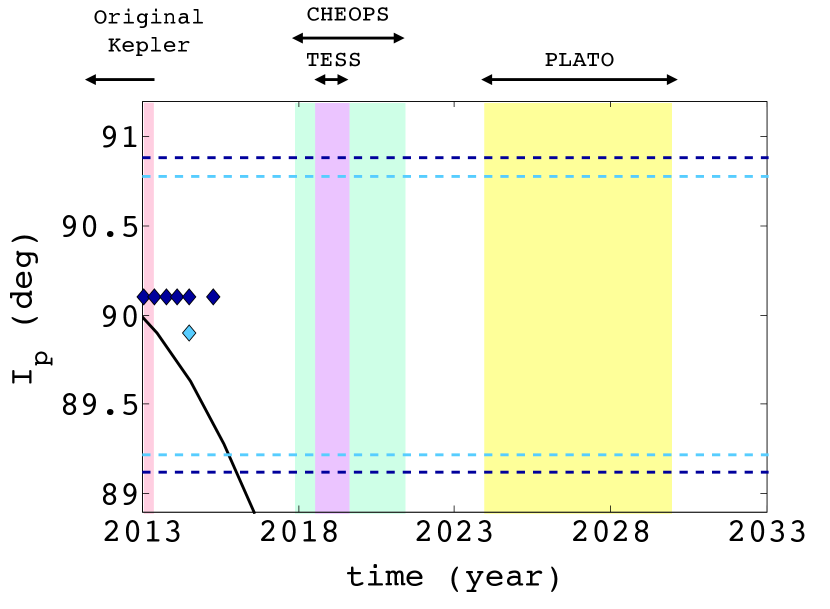 Original Kepler

CHEOPS

TESS

PLATO

91

90.5

90

89.5

89

$I_p$ (deg)

2013

2018

2023

2028

2033

time (year)